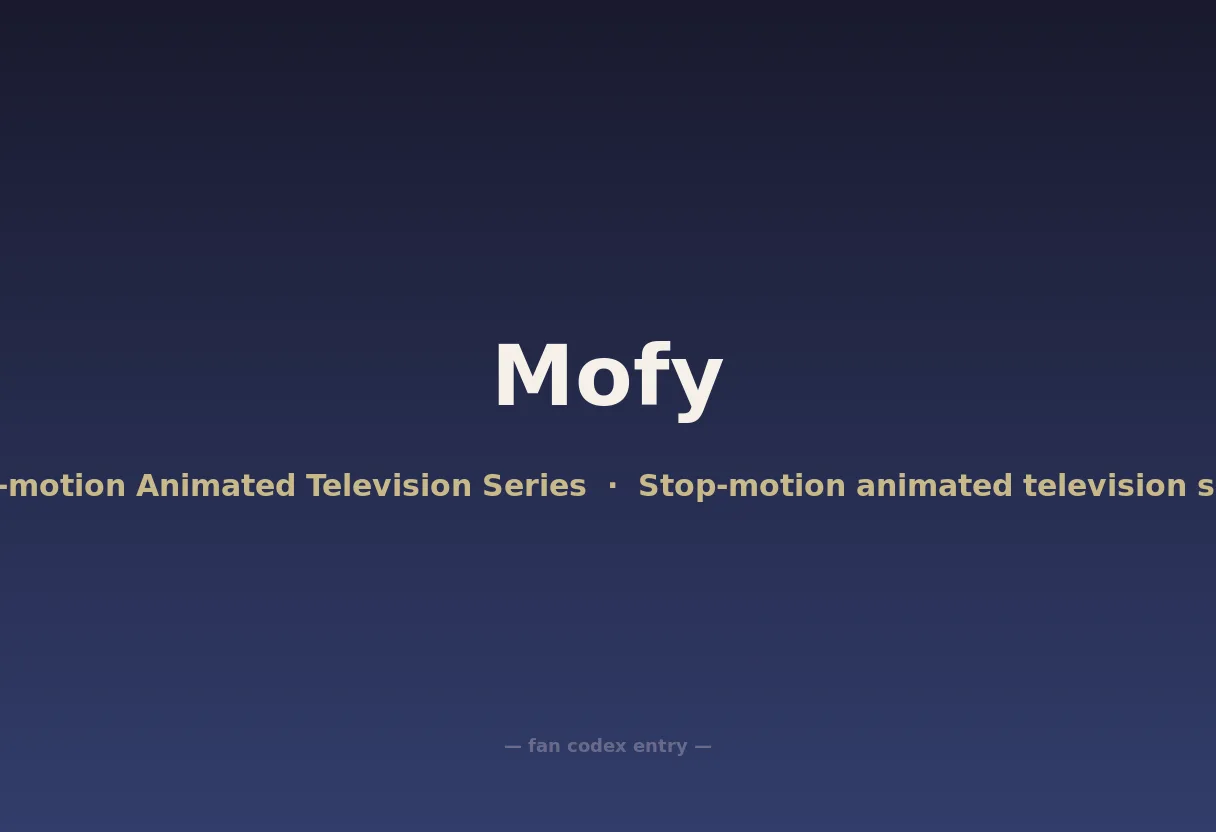 Mofy

-motion Animated Television Series · Stop-motion animated television s

— fan codex entry —